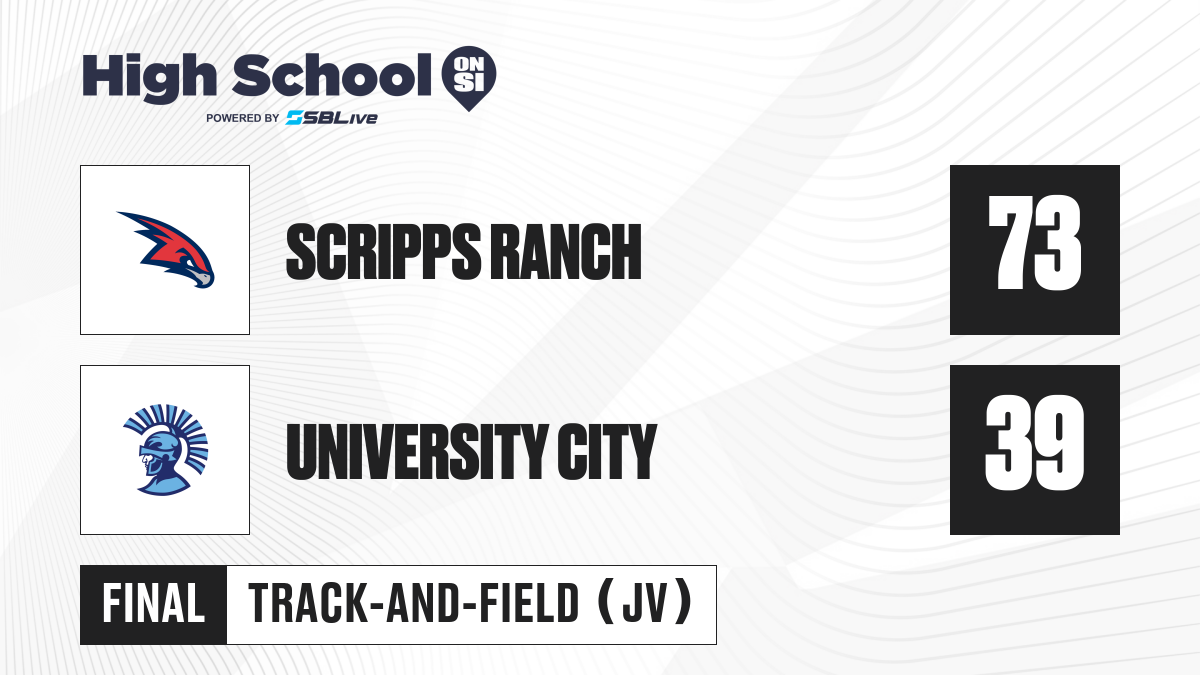 High School ON SI
POWERED BY SBLive

SCRIPPS RANCH
73

UNIVERSITY CITY
39

FINAL
TRACK-AND-FIELD (JV)